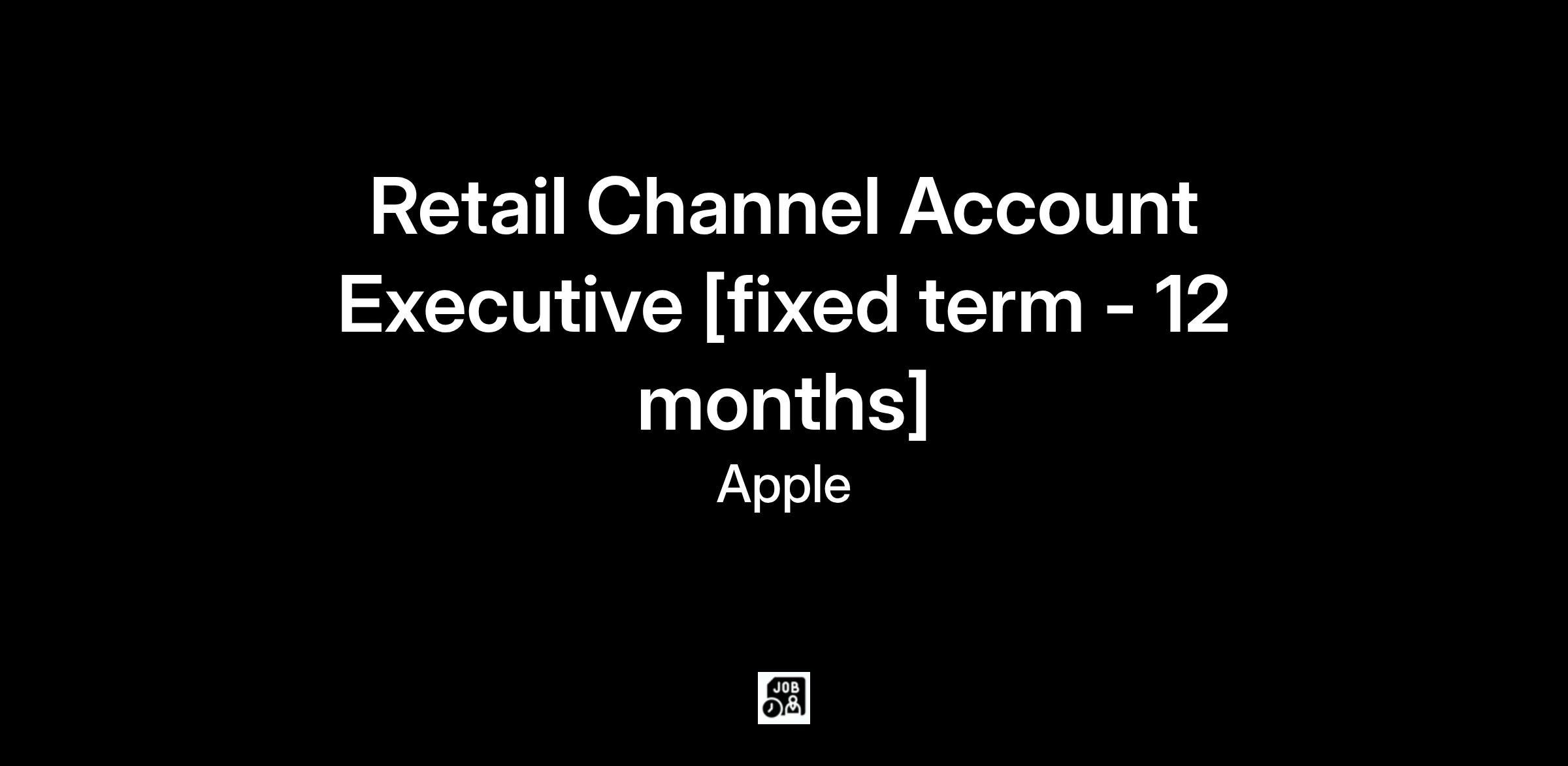 Retail Channel Account Executive [fixed term - 12 months]

Apple

JOB